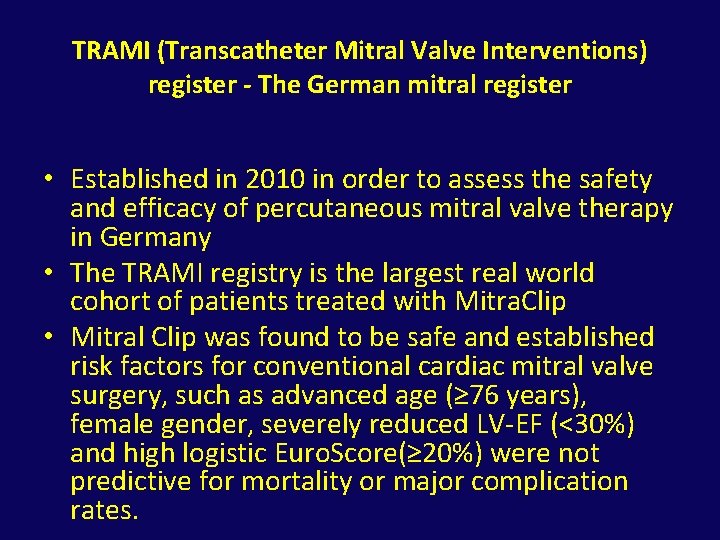 TRAMI (Transcatheter Mitral Valve Interventions) register - The German mitral register

• Established in 2010 in order to assess the safety and efficacy of percutaneous mitral valve therapy in Germany
• The TRAMI registry is the largest real world cohort of patients treated with MitraClip
• Mitral Clip was found to be safe and established risk factors for conventional cardiac mitral valve surgery, such as advanced age (≥76 years), female gender, severely reduced LV-EF (<30%) and high logistic EuroScore(≥20%) were not predictive for mortality or major complication rates.